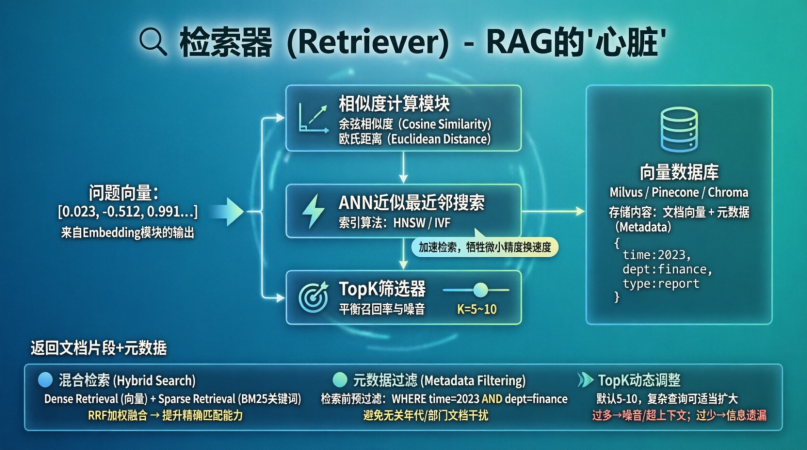 检索器 (Retriever) - RAG的'心脏'

问题向量：
[0.023, -0.512, 0.991...]
来自Embedding模块的输出

相似度计算模块
余弦相似度（Cosine Similarity）
欧氏距离（Euclidean Distance）

ANN近似最近邻搜索
索引算法：HNSW / IVF

加速检索，牺牲微小精度换速度

TopK筛选器
平衡召回率与噪音
K=5~10

向量数据库
Milvus / Pinecone / Chroma
存储内容：文档向量 + 元数据（Metadata）
{
time:2023,
dept:finance,
type:report
}

返回文档片段+元数据

混合检索 (Hybrid Search)
Dense Retrieval (向量) + Sparse Retrieval (BM25关键词)
RRF加权融合 → 提升精确匹配能力

元数据过滤 (Metadata Filtering)
检索前预过滤：WHERE time=2023 AND dept=finance
避免无关年代/部门文档干扰

TopK动态调整
默认5-10，复杂查询可适当扩大
过多→噪音/超上下文；过少→信息遗漏